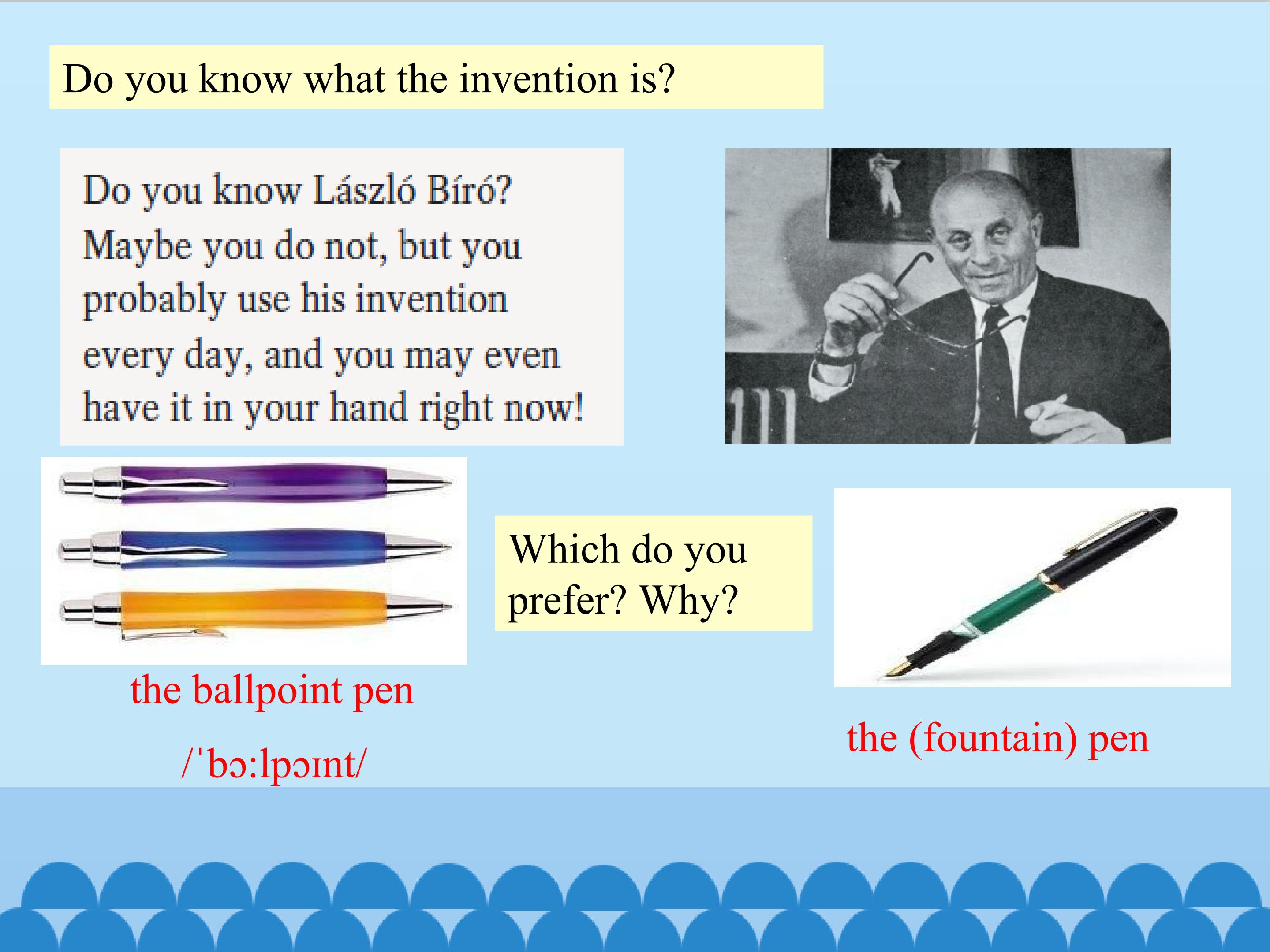 Do you know what the invention is?

Do you know László Bíró? Maybe you do not, but you probably use his invention every day, and you may even have it in your hand right now!

Which do you prefer? Why?

the ballpoint pen

/ˈbɔ:lpɔɪnt/

the (fountain) pen